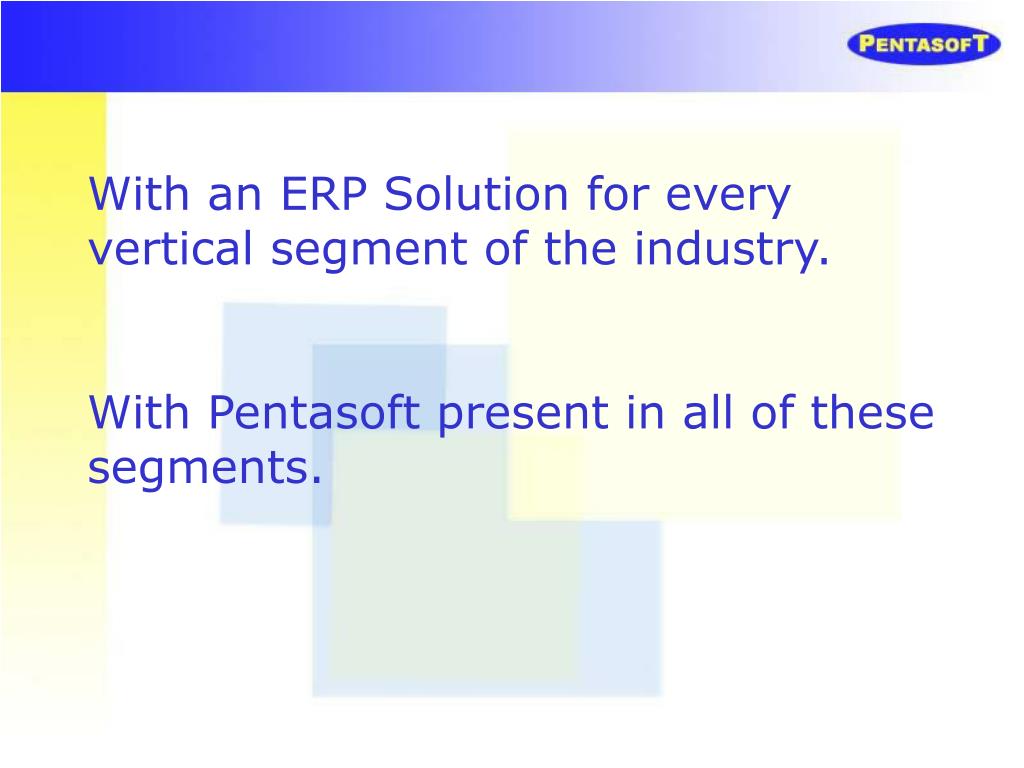 PENTASOFT

With an ERP Solution for every vertical segment of the industry.

With Pentasoft present in all of these segments.